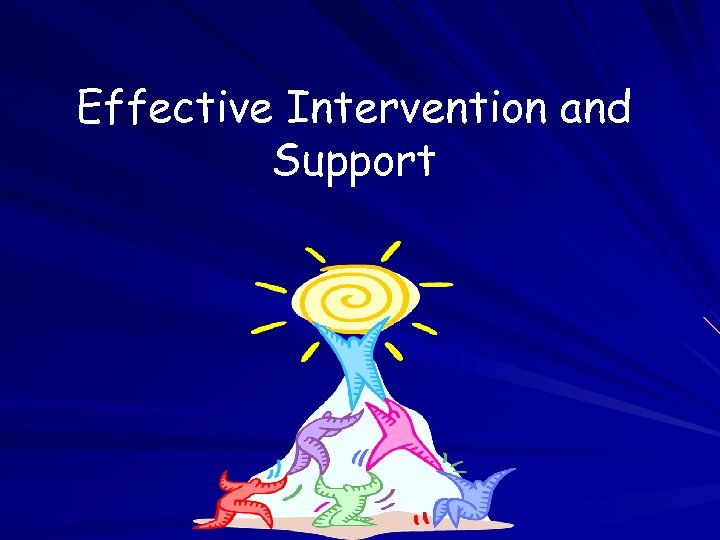 Effective Intervention and Support